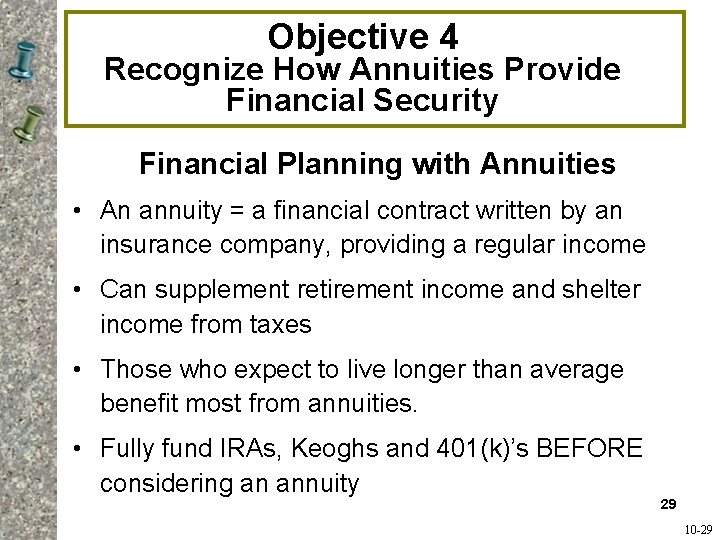 Objective 4
Recognize How Annuities Provide Financial Security

Financial Planning with Annuities

• An annuity = a financial contract written by an insurance company, providing a regular income

• Can supplement retirement income and shelter income from taxes

• Those who expect to live longer than average benefit most from annuities.

• Fully fund IRAs, Keoghs and 401(k)'s BEFORE considering an annuity

29

10-29